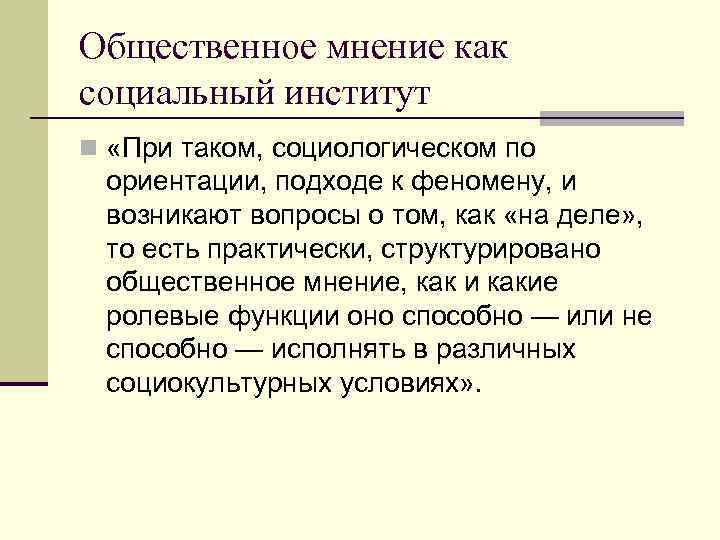 Общественное мнение как социальный институт

«При таком, социологическом по ориентации, подходе к феномену, и возникают вопросы о том, как «на деле», то есть практически, структурировано общественное мнение, как и какие ролевые функции оно способно — или не способно — исполнять в различных социокультурных условиях».